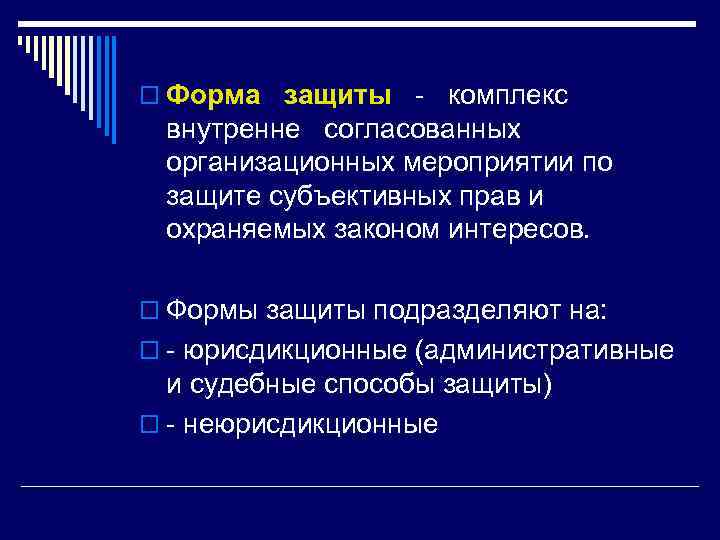 Форма защиты - комплекс внутренне согласованных организационных мероприятии по защите субъективных прав и охраняемых законом интересов.

Формы защиты подразделяют на:

- юрисдикционные (административные и судебные способы защиты)

- неюрисдикционные